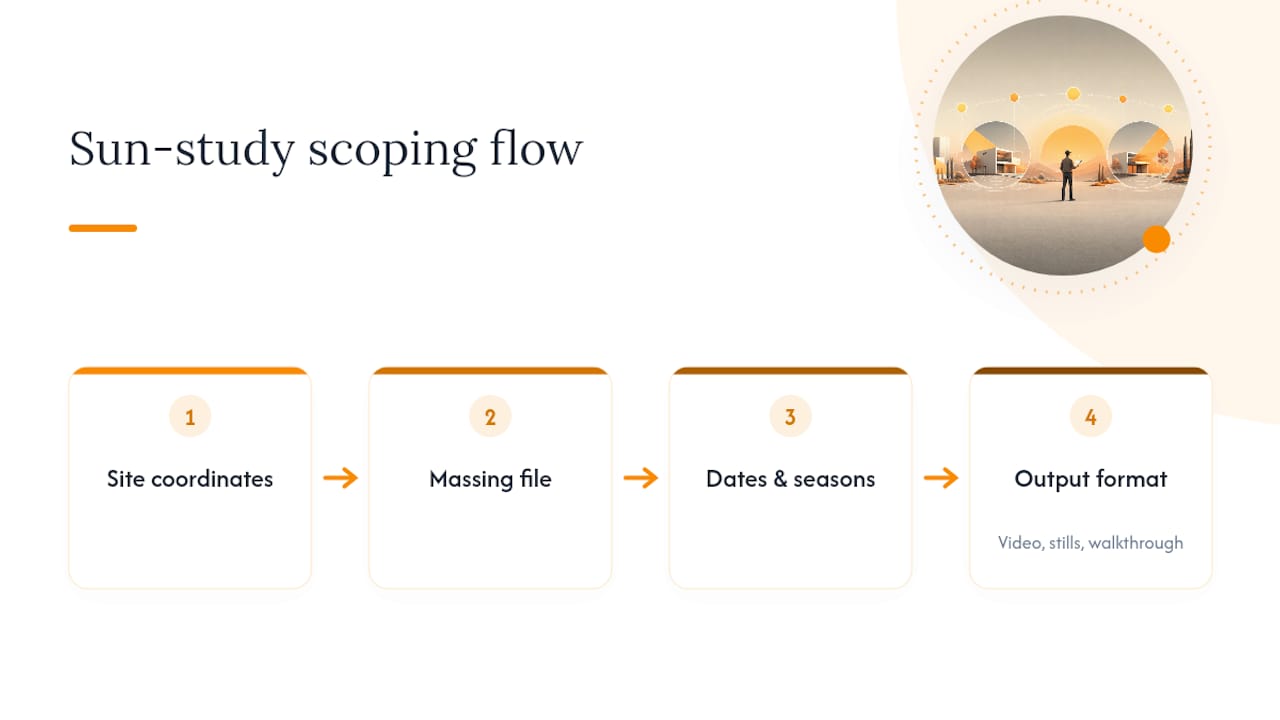 Sun-study scoping flow

1
Site coordinates

2
Massing file

3
Dates & seasons

4
Output format
Video, stills, walkthrough